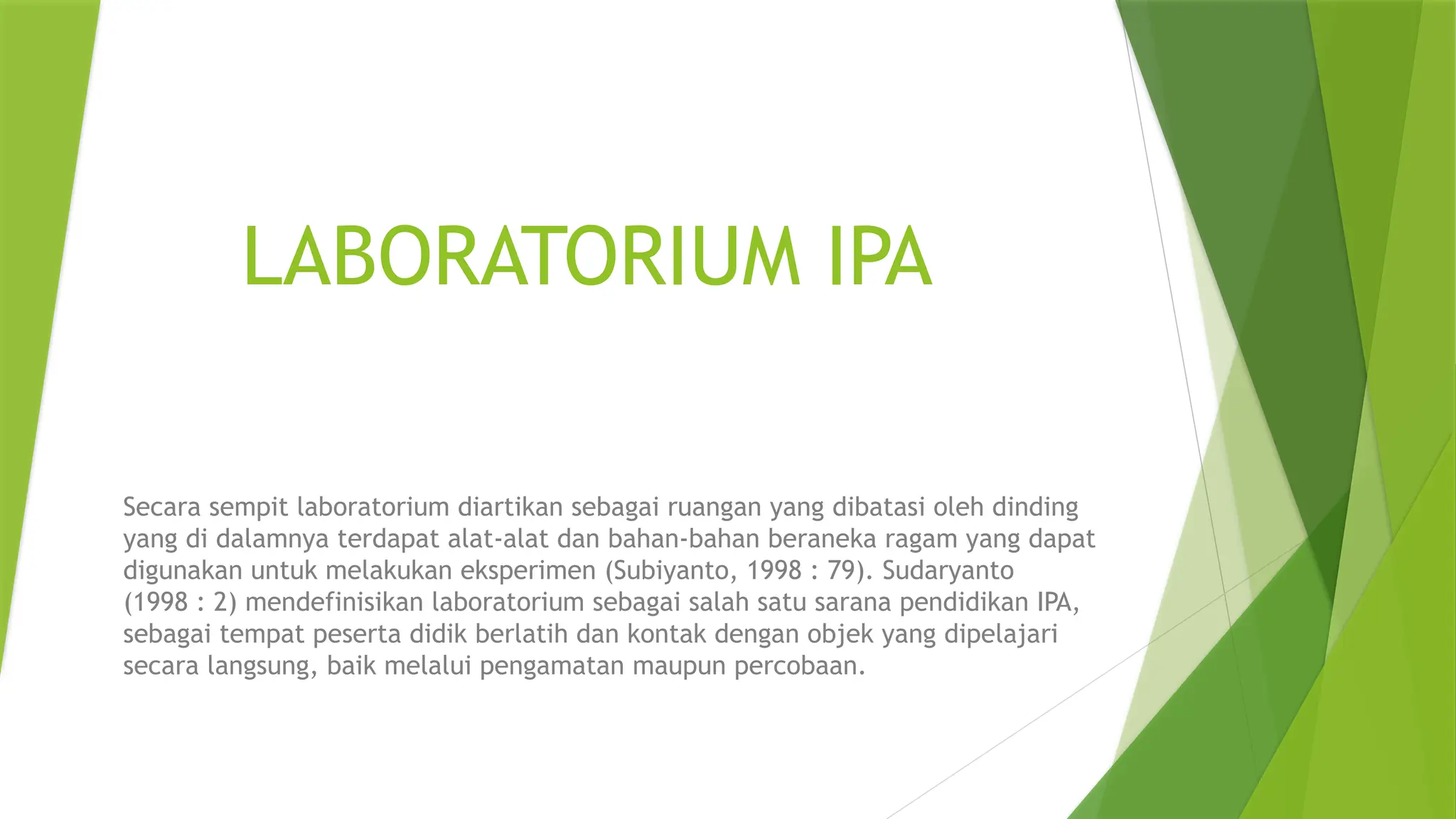 LABORATORIUM IPA

Secara sempit laboratorium diartikan sebagai ruangan yang dibatasi oleh dinding yang di dalamnya terdapat alat-alat dan bahan-bahan beraneka ragam yang dapat digunakan untuk melakukan eksperimen (Subiyanto, 1998 : 79). Sudaryanto (1998 : 2) mendefinisikan laboratorium sebagai salah satu sarana pendidikan IPA, sebagai tempat peserta didik berlatih dan kontak dengan objek yang dipelajari secara langsung, baik melalui pengamatan maupun percobaan.